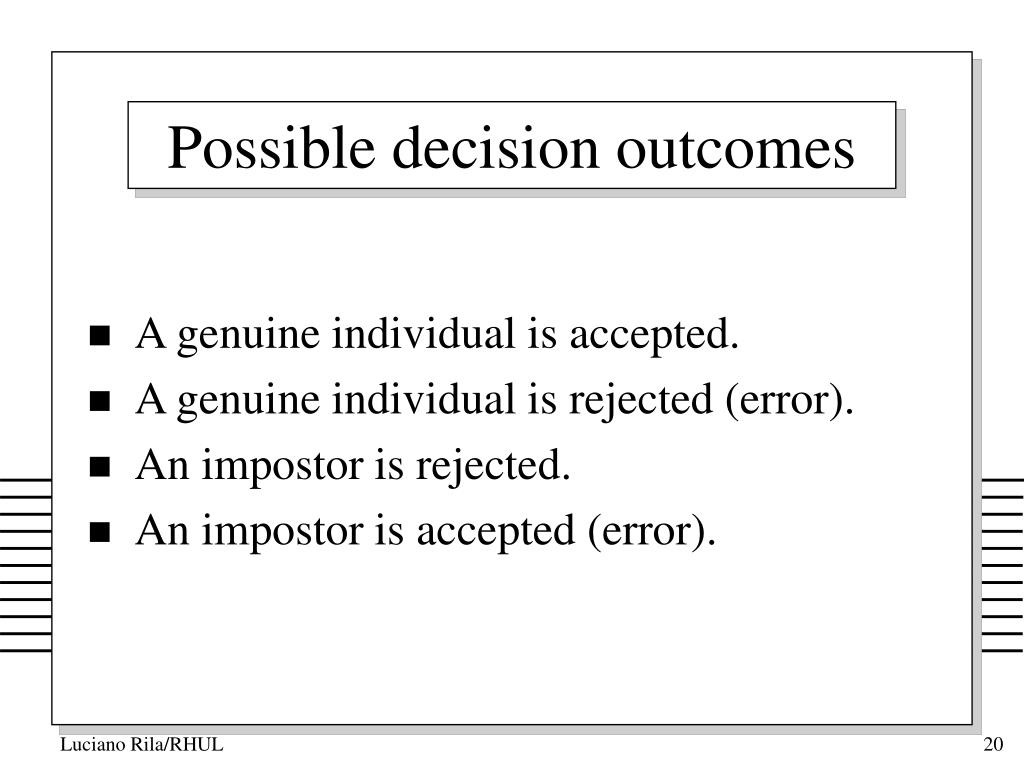 Possible decision outcomes

- A genuine individual is accepted.
- A genuine individual is rejected (error).
- An impostor is rejected.
- An impostor is accepted (error).

Luciano Rila/RHUL

20